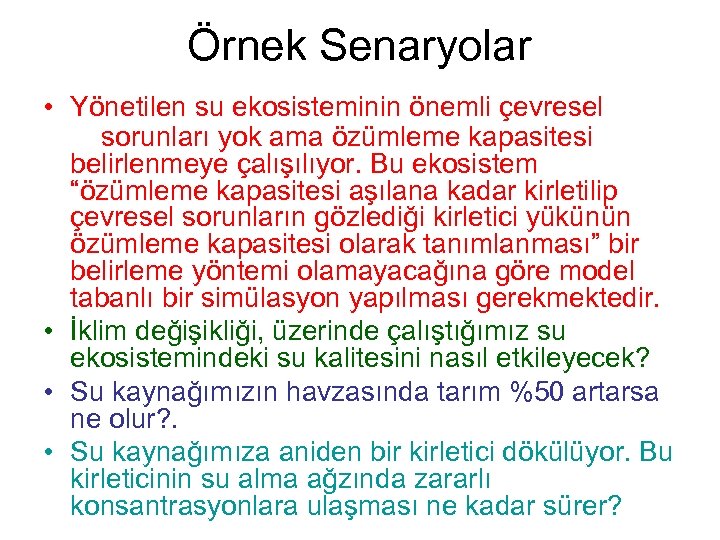 Örnek Senaryolar

• Yönetilen su ekosisteminin önemli çevresel sorunları yok ama özümleme kapasitesi belirlenmeye çalışılıyor. Bu ekosistem “özümleme kapasitesi aşılana kadar kirletilip çevresel sorunların gözlediği kirletici yükünün özümleme kapasitesi olarak tanımlanması” bir belirleme yöntemi olamayacağına göre model tabanlı bir simülasyon yapılması gerekmektedir.

• İklim değişikliği, üzerinde çalıştığımız su ekosistemindeki su kalitesini nasıl etkileyecek?

• Su kaynağımızın havzasında tarım %50 artarsa ne olur?.

• Su kaynağımıza aniden bir kirletici dökülüyor. Bu kirleticinin su alma ağzında zararlı konsantrasyonlara ulaşması ne kadar sürer?